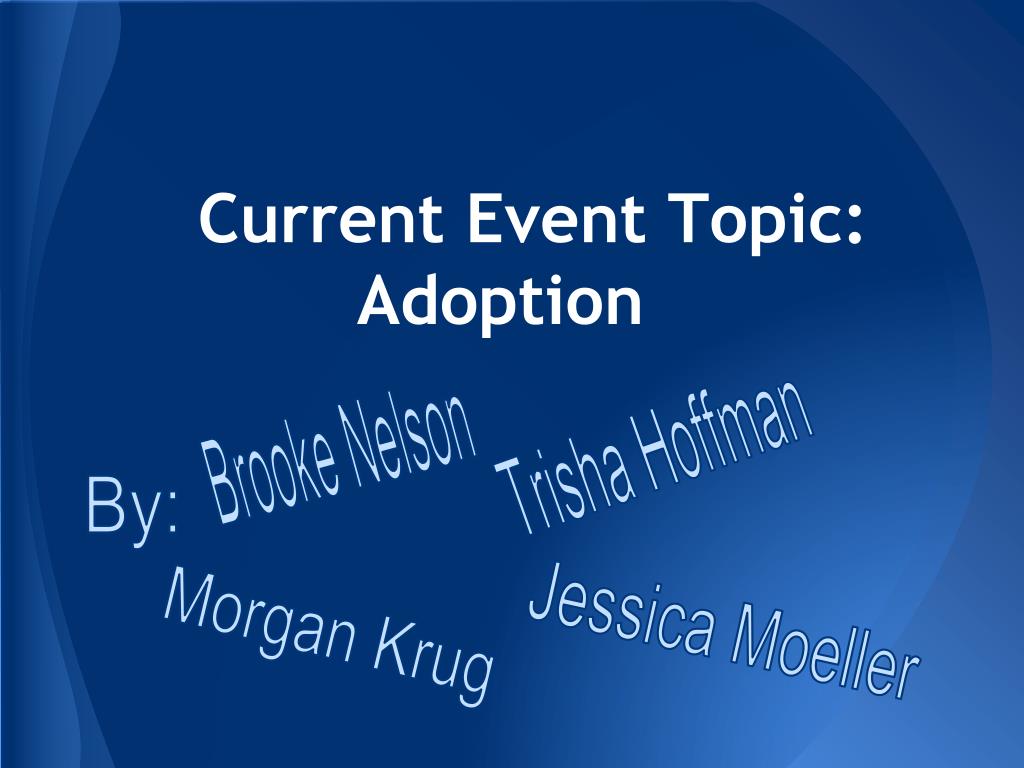 Current Event Topic: Adoption

By: Brooke Nelson

Trisha Hoffman

Morgan Krug

Jessica Moeller